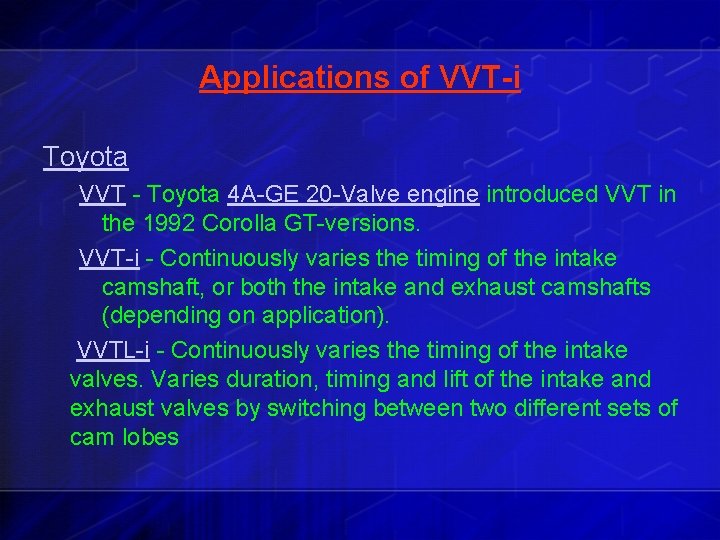 Applications of VVT-i

Toyota

VVT - Toyota 4A-GE 20-Valve engine introduced VVT in the 1992 Corolla GT-versions.

VVT-i - Continuously varies the timing of the intake camshaft, or both the intake and exhaust camshafts (depending on application).

VVTL-i - Continuously varies the timing of the intake valves. Varies duration, timing and lift of the intake and exhaust valves by switching between two different sets of cam lobes